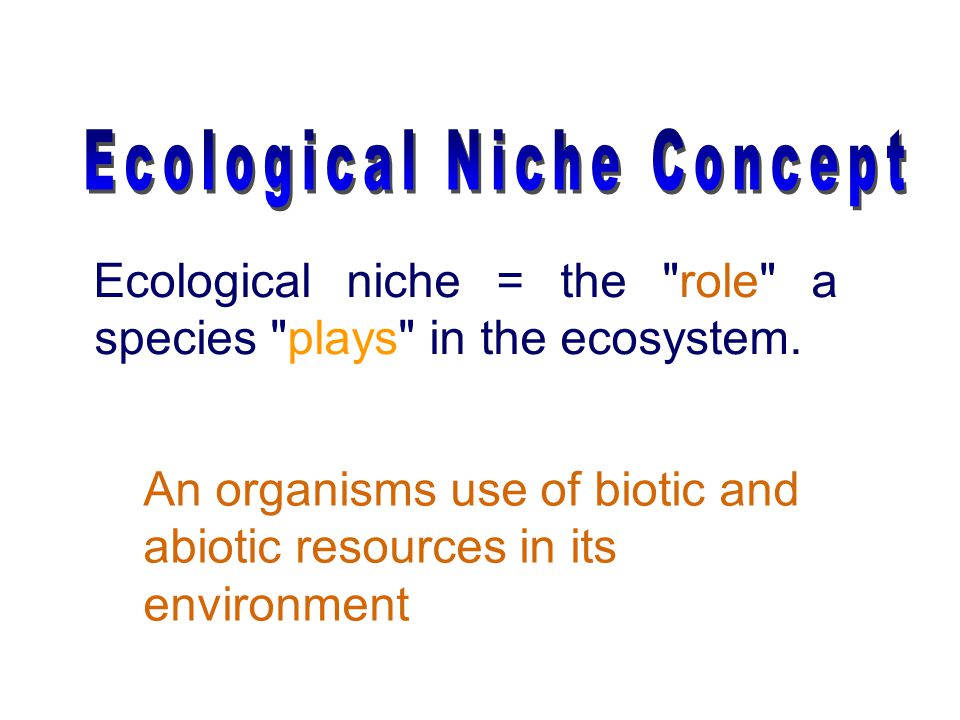 Ecological Niche Concept

Ecological niche = the "role" a species "plays" in the ecosystem.

An organisms use of biotic and abiotic resources in its environment